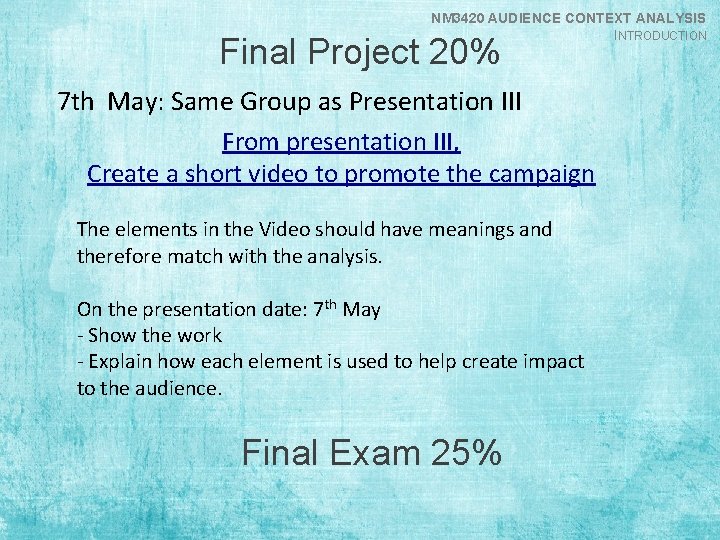 NM3420 AUDIENCE CONTEXT ANALYSIS
INTRODUCTION

Final Project 20%

7th May: Same Group as Presentation III

From presentation III,
Create a short video to promote the campaign

The elements in the Video should have meanings and therefore match with the analysis.

On the presentation date: 7$^{th}$ May
- Show the work
- Explain how each element is used to help create impact to the audience.

Final Exam 25%